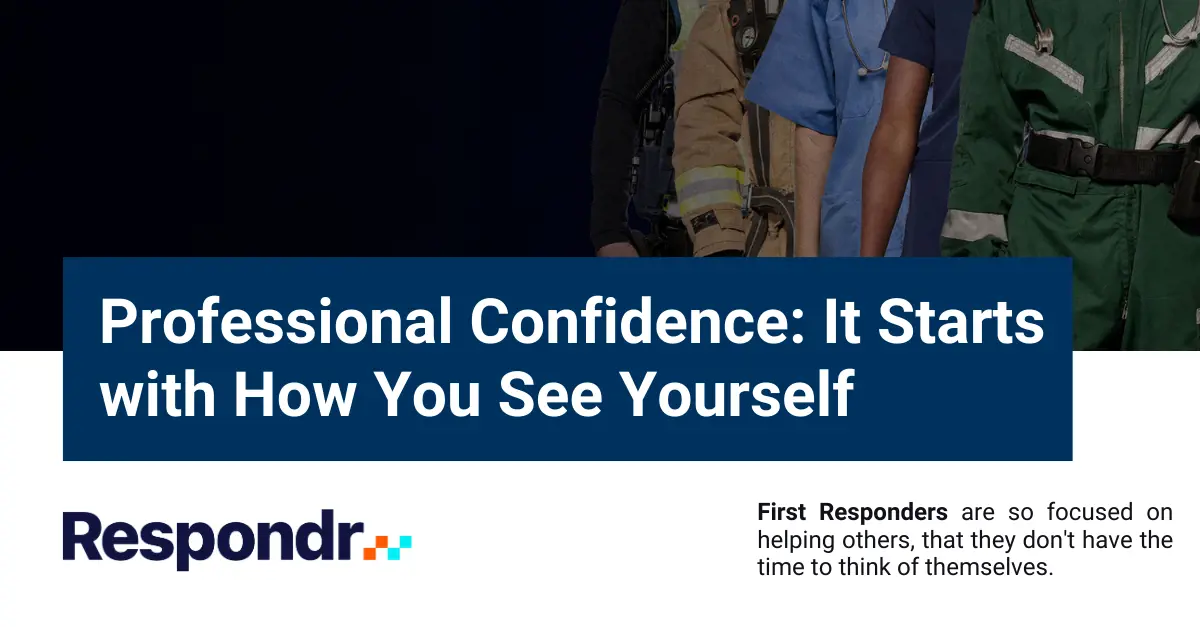 Professional Confidence: It Starts with How You See Yourself

Respondr

First Responders are so focused on helping others, that they don't have the time to think of themselves.